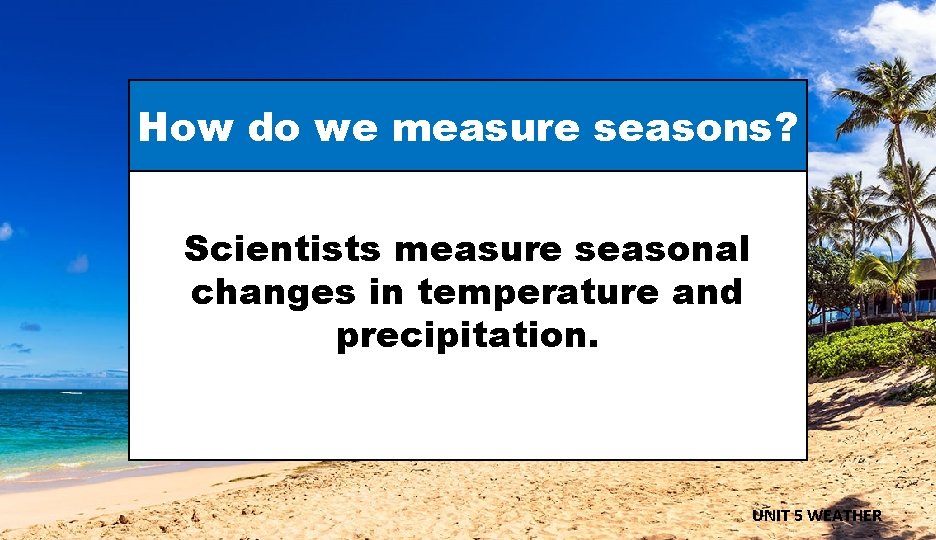 How do we measure seasons?

Scientists measure seasonal changes in temperature and precipitation.

UNIT 5 WEATHER